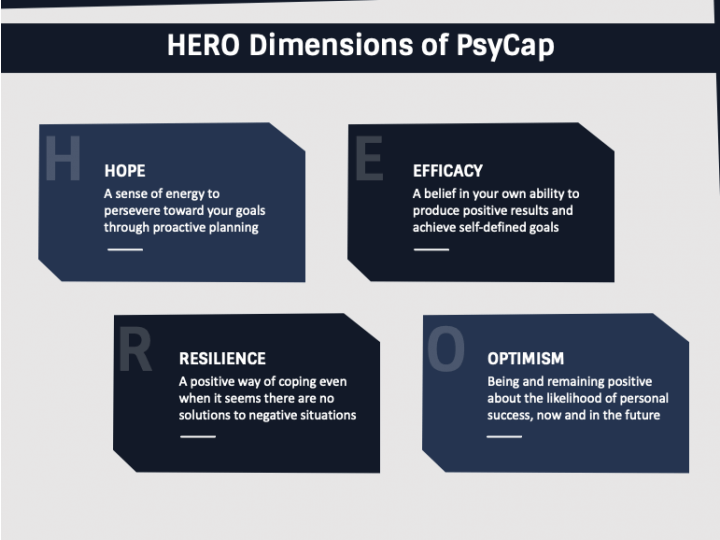 HERO Dimensions of PsyCap

H

HOPE

A sense of energy to persevere toward your goals through proactive planning

E

EFFICACY

A belief in your own ability to produce positive results and achieve self-defined goals

R

RESILIENCE

A positive way of coping even when it seems there are no solutions to negative situations

O

OPTIMISM

Being and remaining positive about the likelihood of personal success, now and in the future